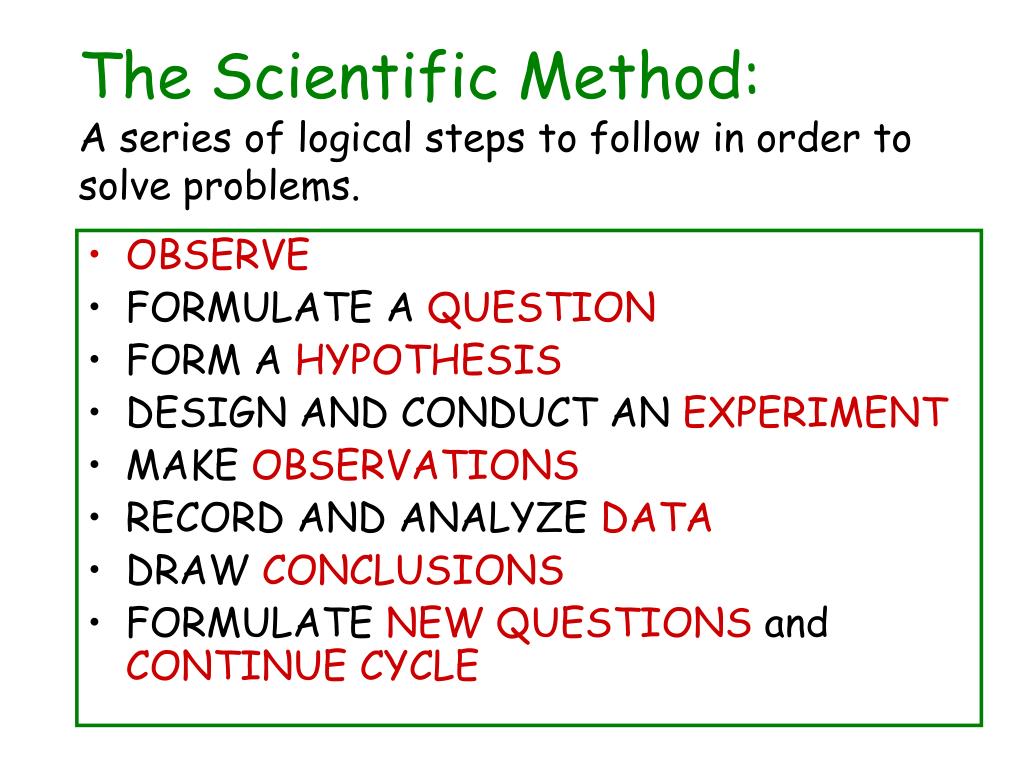 The Scientific Method:
A series of logical steps to follow in order to solve problems.

• OBSERVE
• FORMULATE A QUESTION
• FORM A HYPOTHESIS
• DESIGN AND CONDUCT AN EXPERIMENT
• MAKE OBSERVATIONS
• RECORD AND ANALYZE DATA
• DRAW CONCLUSIONS
• FORMULATE NEW QUESTIONS and CONTINUE CYCLE